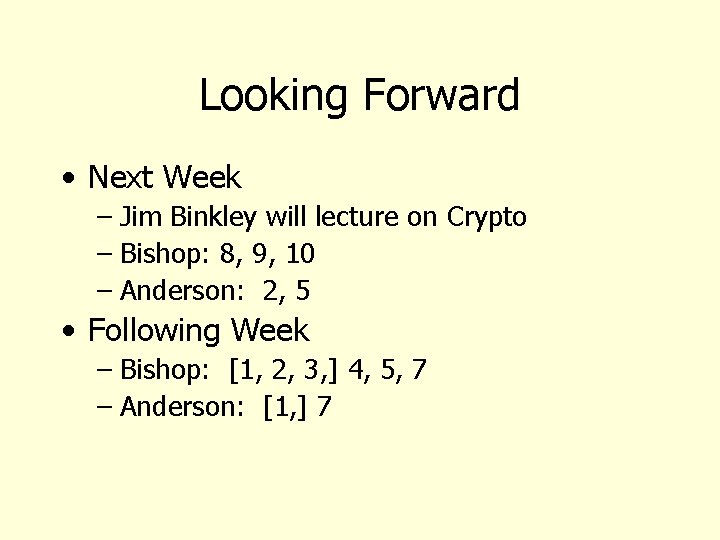 Looking Forward

• Next Week
– Jim Binkley will lecture on Crypto
– Bishop: 8, 9, 10
– Anderson: 2, 5
• Following Week
– Bishop: [1, 2, 3,] 4, 5, 7
– Anderson: [1,] 7